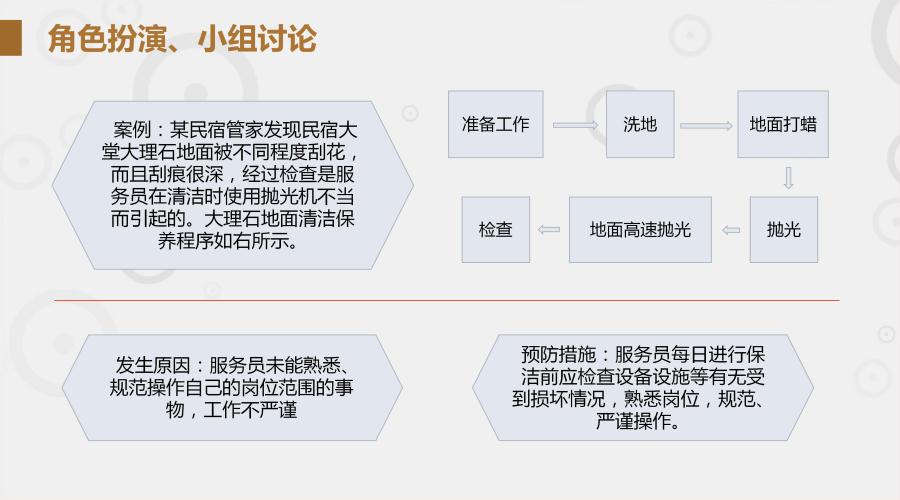 角色扮演、小组讨论

案例：某民宿管家发现民宿大堂大理石地面被不同程度刮花，而且刮痕很深，经过检查是服务员在清洁时使用抛光机不当而引起的。大理石地面清洁保养程序如右所示。

准备工作

洗地

地面打蜡

抛光

地面高速抛光

检查

发生原因：服务员未能熟悉、规范操作自己的岗位范围的事物，工作不严谨

预防措施：服务员每日进行保洁前应检查设备设施等有无受到损坏情况，熟悉岗位，规范、严谨操作。